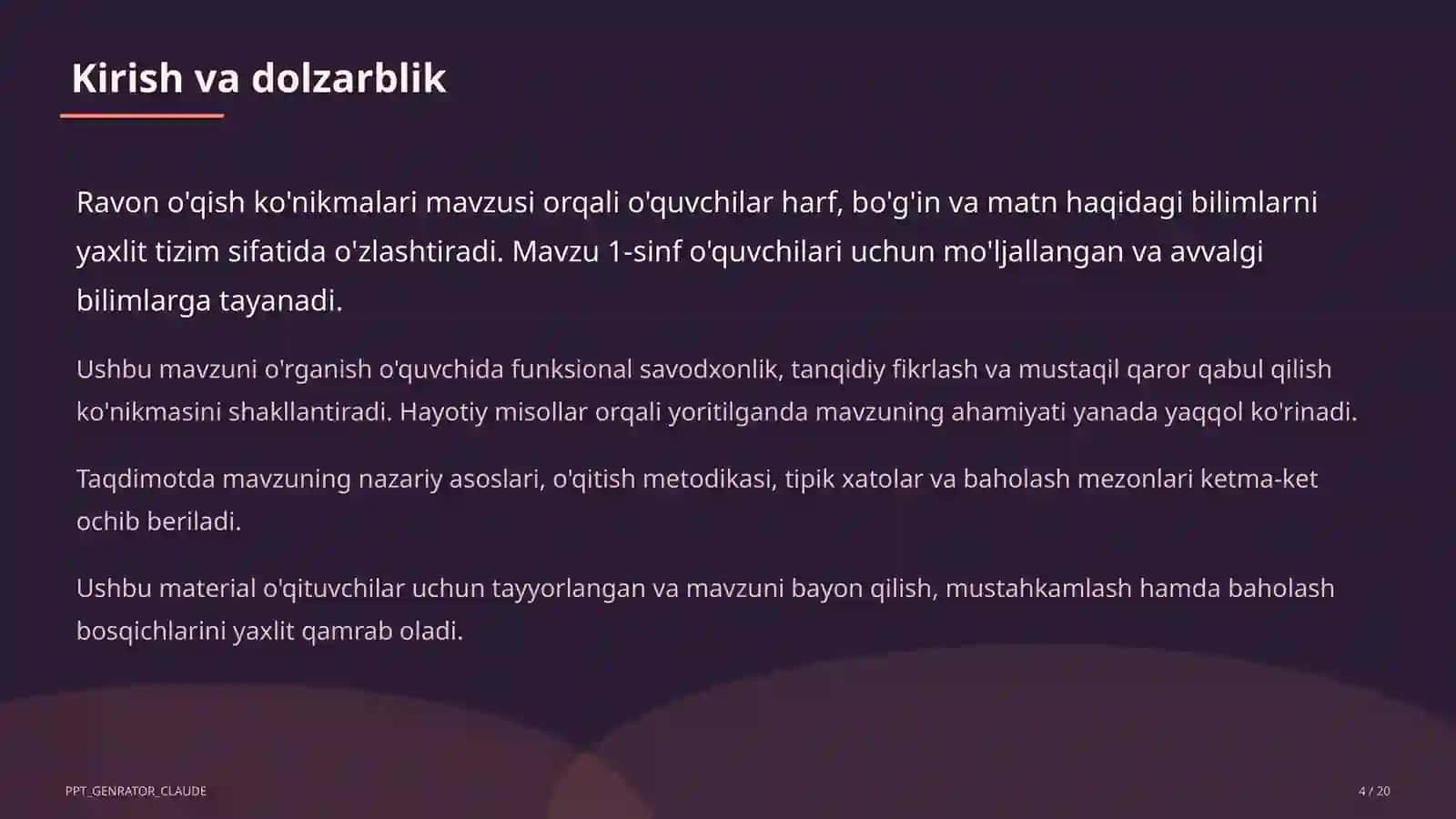 Kirish va dolzarblik

Ravon o'qish ko'nikmalari mavzusi orqali o'quvchilar harf, bo'g'in va matn haqidagi bilimlarni yaxlit tizim sifatida o'zlashtiradi. Mavzu 1-sinf o'quvchilari uchun mo'ljallangan va avvalgi bilimlarga tayanadi.

Ushbu mavzuni o'rganish o'quvchida funksional savodxonlik, tanqidiy fikrlash va mustaqil qaror qabul qilish ko'nikmasini shakllantiradi. Hayotiy misollar orqali yoritilganda mavzuning ahamiyati yanada yaqqol ko'rinadi.

Taqdimotda mavzuning nazariy asoslari, o'qitish metodikasi, tipik xatolar va baholash mezonlari ketma-ket ochib beriladi.

Ushbu material o'qituvchilar uchun tayyorlangan va mavzuni bayon qilish, mustahkamlash hamda baholash bosqichlarini yaxlit qamrab oladi.

PPT_GENRATOR_CLAUDE

4 / 20